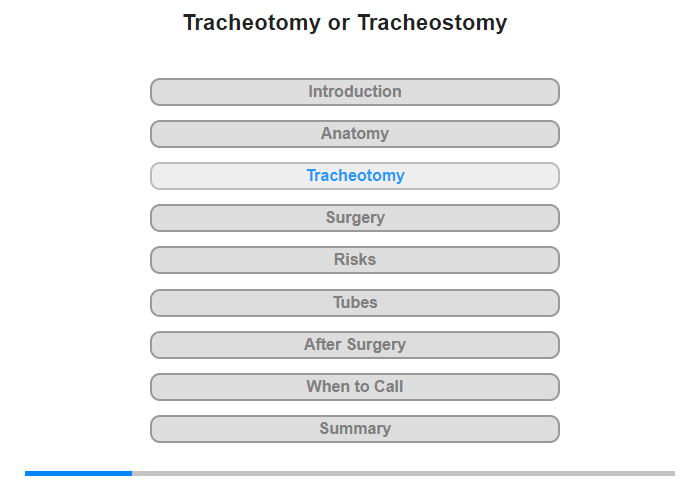 Tracheotomy or Tracheostomy

Introduction

Anatomy

Tracheotomy

Surgery

Risks

Tubes

After Surgery

When to Call

Summary